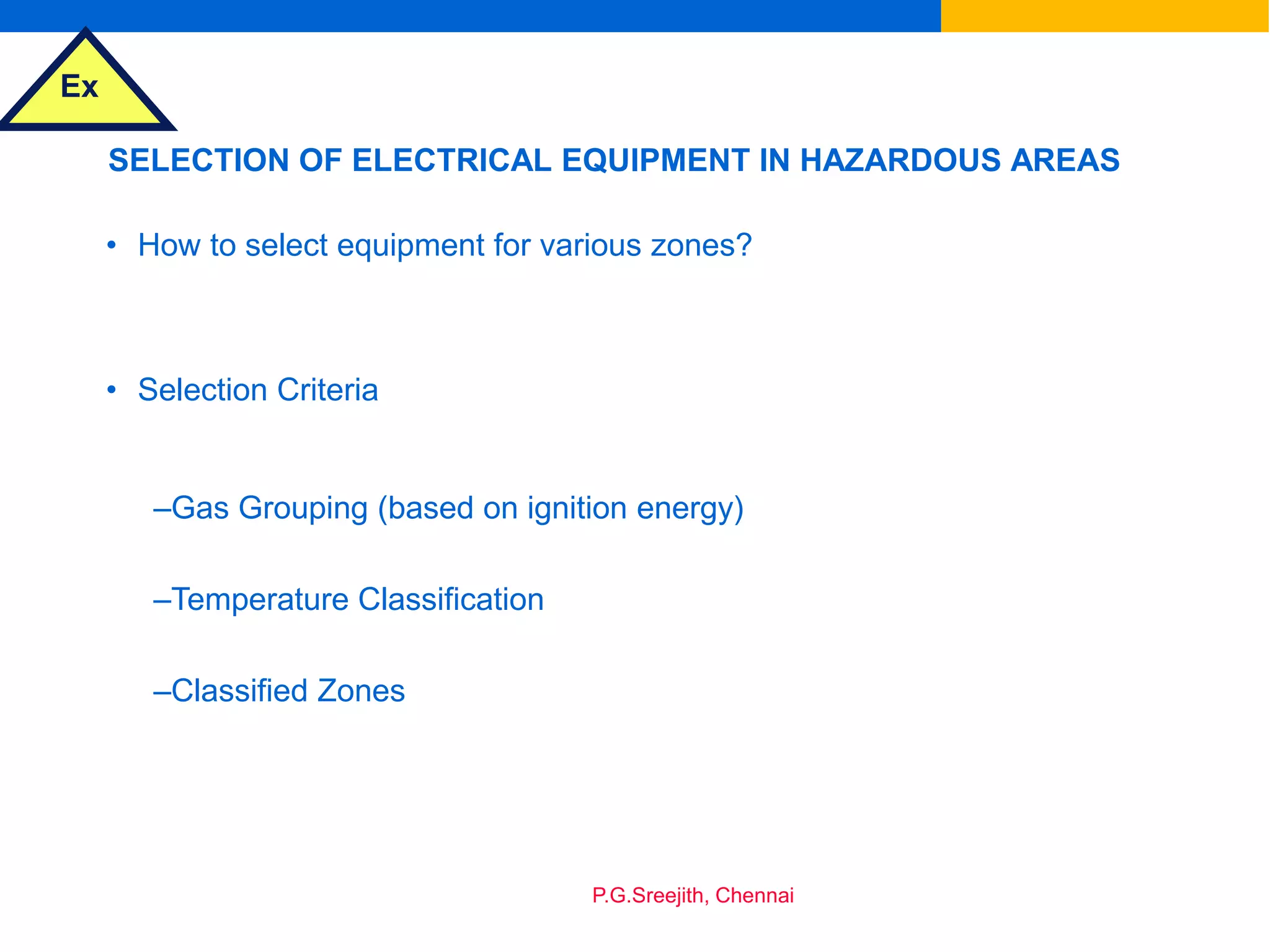 Ex

SELECTION OF ELECTRICAL EQUIPMENT IN HAZARDOUS AREAS

• How to select equipment for various zones?

• Selection Criteria

–Gas Grouping (based on ignition energy)

–Temperature Classification

–Classified Zones

P.G.Sreejith, Chennai